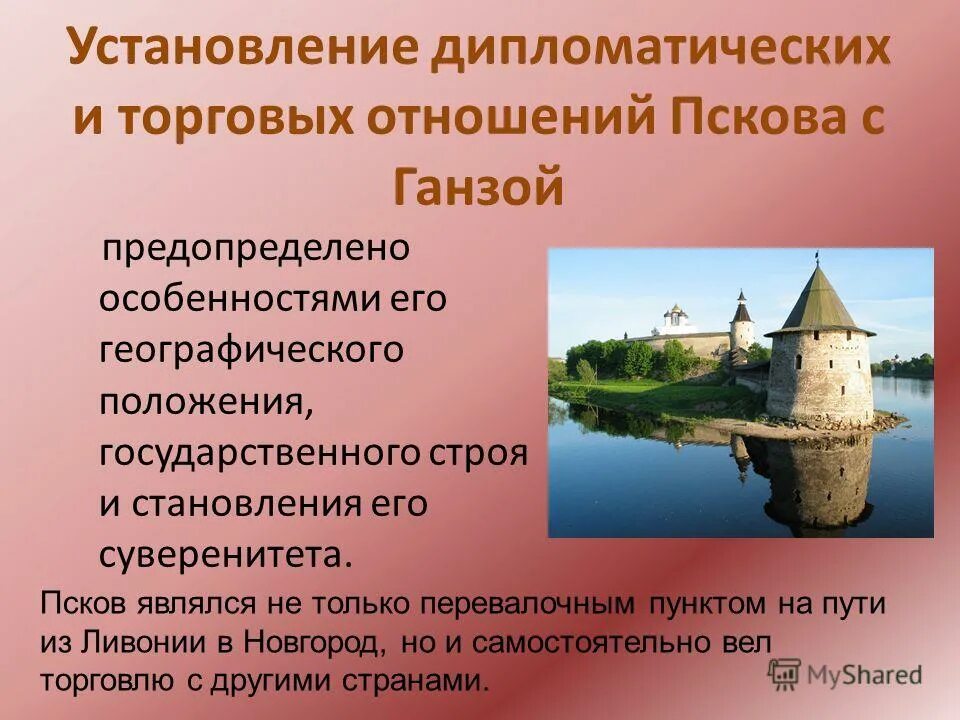 Установление дипломатических и торговых отношений Пскова с Ганзой

предопределено особенностями его географического положения, государственного строя и становления его суверенитета.

Псков являлся не только перевалочным пунктом на пути из Ливонии в Новгород, но и самостоятельно вел торговлю с другими странами.

MyShared